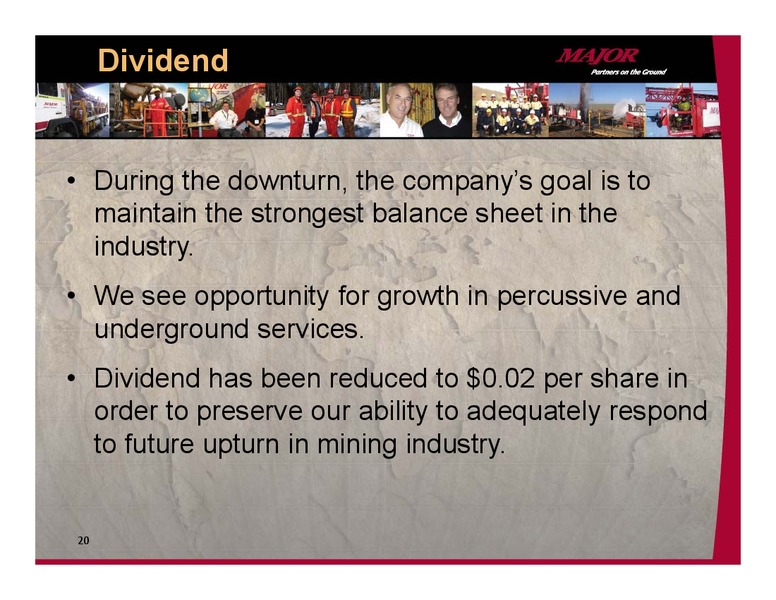 Dividend

MAJOR
Partners on the Ground

• During the downturn, the company's goal is to maintain the strongest balance sheet in the industry.

• We see opportunity for growth in percussive and underground services.

• Dividend has been reduced to \$0.02 per share in order to preserve our ability to adequately respond to future upturn in mining industry.

20